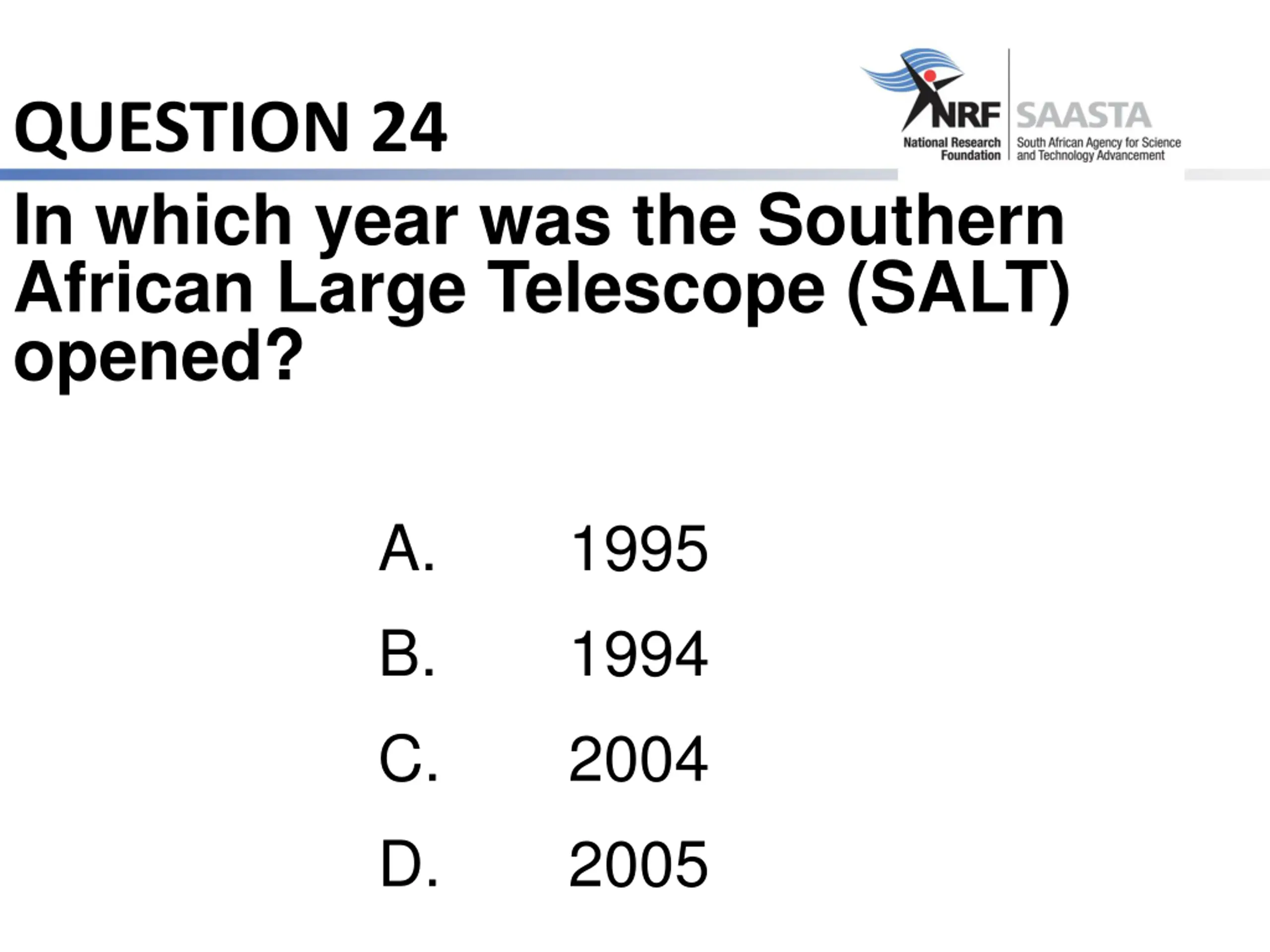 QUESTION 24

NRF
National Research Foundation

SAASTA
South African Agency for Science and Technology Advancement

In which year was the Southern African Large Telescope (SALT) opened?

A. 1995

B. 1994

C. 2004

D. 2005